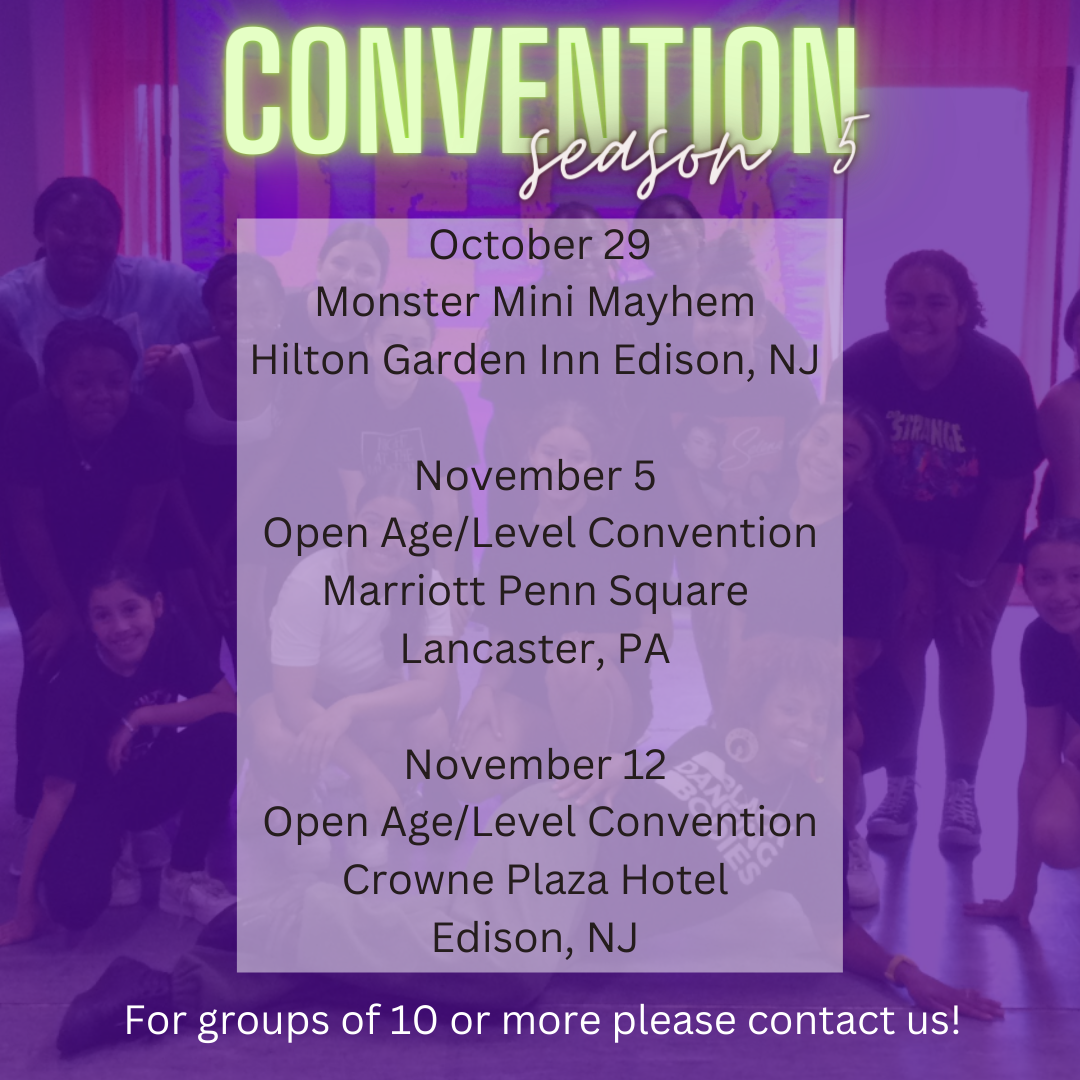 CONVENTION
season 5

October 29
Monster Mini Mayhem
Hilton Garden Inn Edison, NJ

November 5
Open Age/Level Convention
Marriott Penn Square
Lancaster, PA

November 12
Open Age/Level Convention
Crowne Plaza Hotel
Edison, NJ

For groups of 10 or more please contact us!